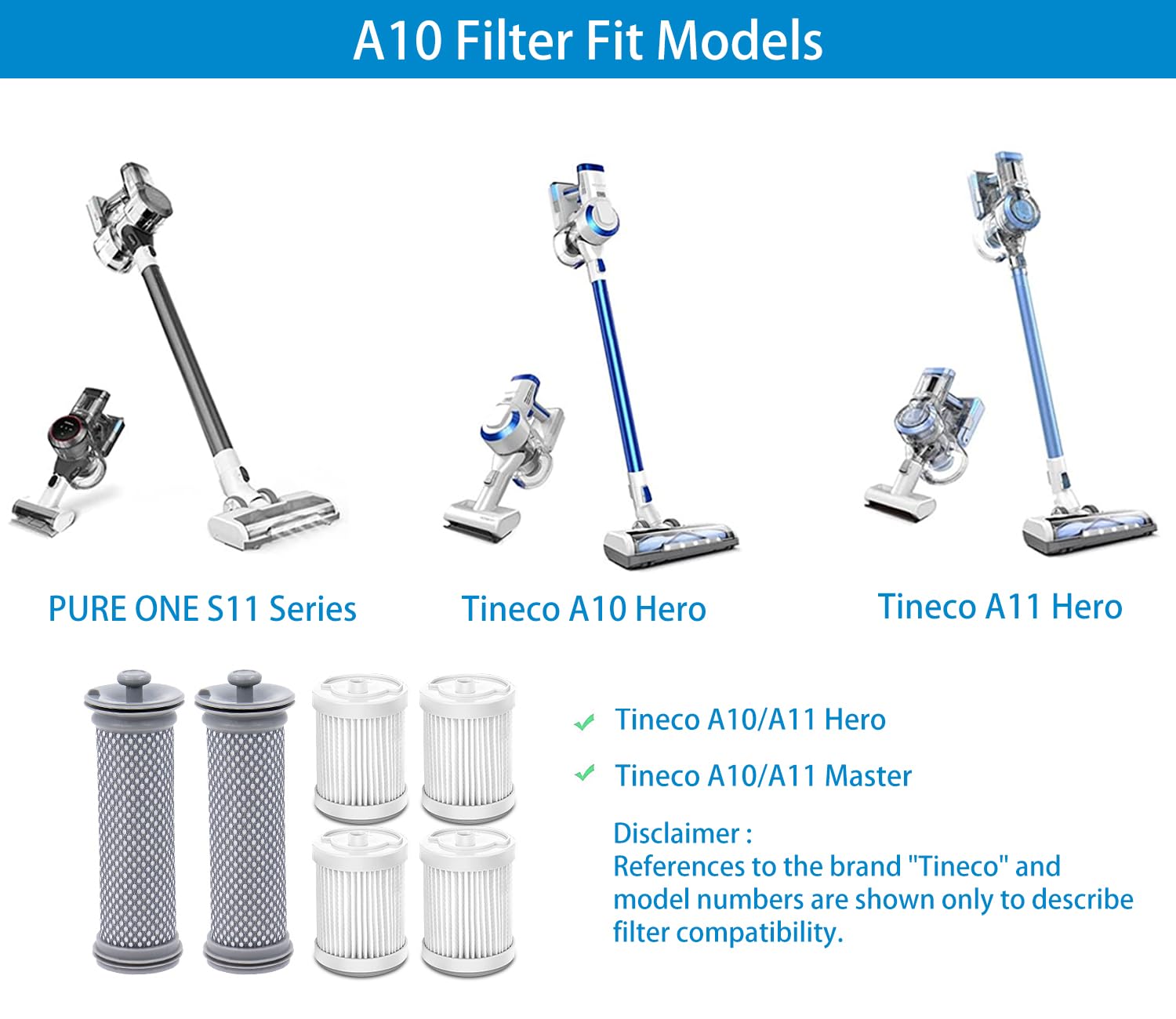 A10 Filter Fit Models

PURE ONE S11 Series

Tineco A10 Hero

Tineco A11 Hero

✔ Tineco A10/A11 Hero

✔ Tineco A10/A11 Master

Disclaimer :
References to the brand "Tineco" and model numbers are shown only to describe filter compatibility.